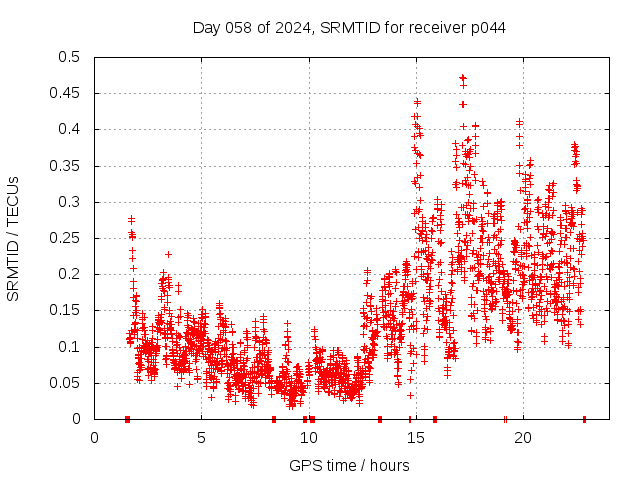 Day 058 of 2024, SRMTID for receiver p044

SRMTID / TECUs

0.5
0.45
0.4
0.35
0.3
0.25
0.2
0.15
0.1
0.05
0

0
5
10
15
20

GPS time / hours